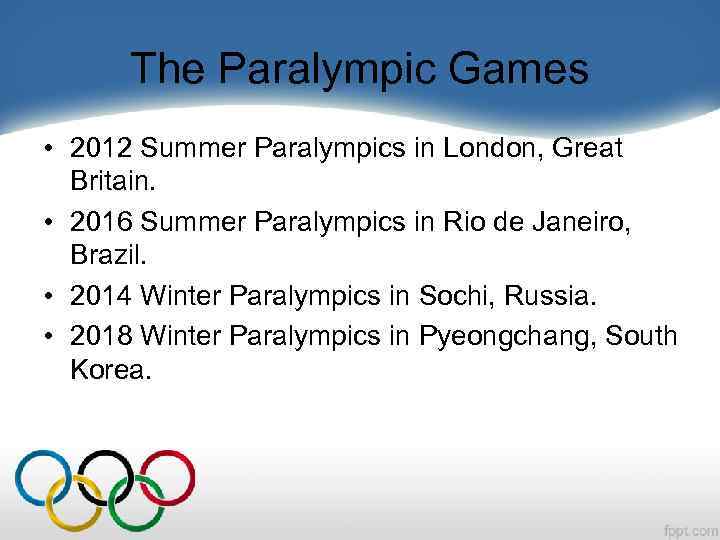 The Paralympic Games

• 2012 Summer Paralympics in London, Great Britain.
• 2016 Summer Paralympics in Rio de Janeiro, Brazil.
• 2014 Winter Paralympics in Sochi, Russia.
• 2018 Winter Paralympics in Pyeongchang, South Korea.

fppt.com